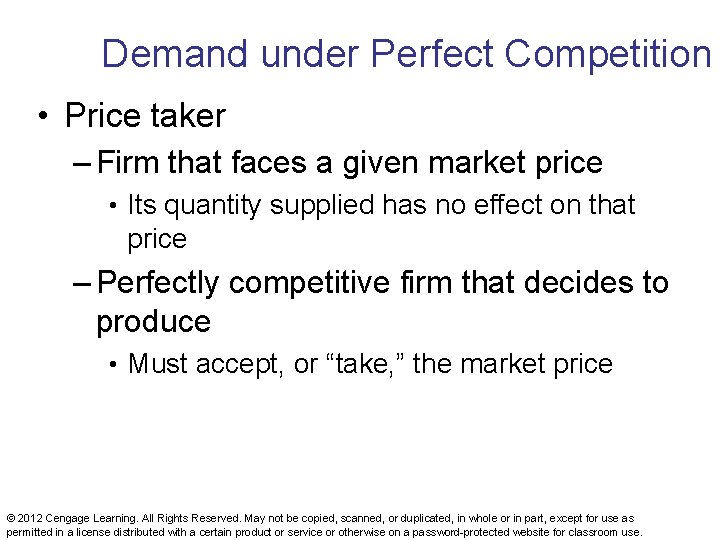 Demand under Perfect Competition

• Price taker
– Firm that faces a given market price
• Its quantity supplied has no effect on that price
– Perfectly competitive firm that decides to produce
• Must accept, or “take,” the market price

© 2012 Cengage Learning. All Rights Reserved. May not be copied, scanned, or duplicated, in whole or in part, except for use as permitted in a license distributed with a certain product or service or otherwise on a password-protected website for classroom use.